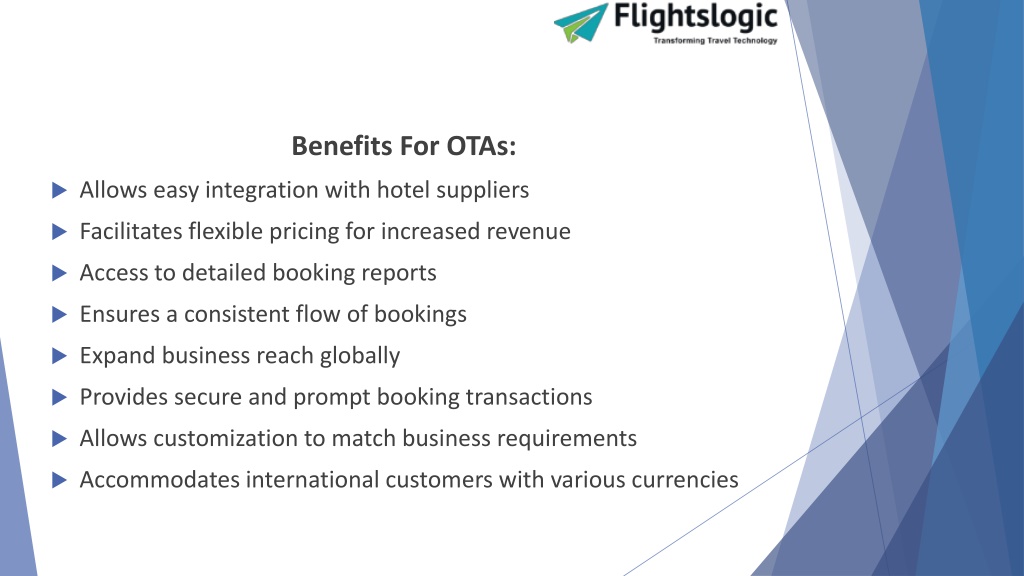 Flightslogic
Transforming Travel Technology

Benefits For OTAs:

Allows easy integration with hotel suppliers

Facilitates flexible pricing for increased revenue

Access to detailed booking reports

Ensures a consistent flow of bookings

Expand business reach globally

Provides secure and prompt booking transactions

Allows customization to match business requirements

Accommodates international customers with various currencies